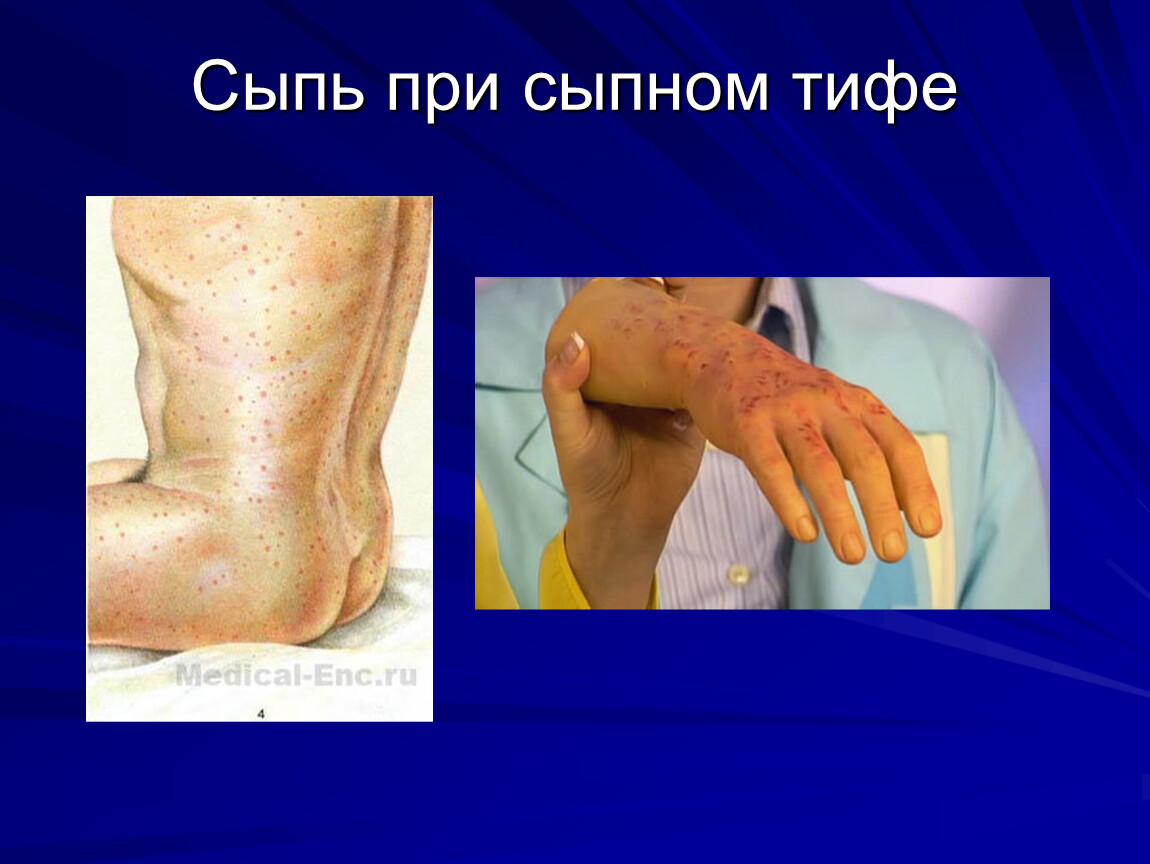 Сыпь при сыпном тифе

Medical-Enc.ru
4